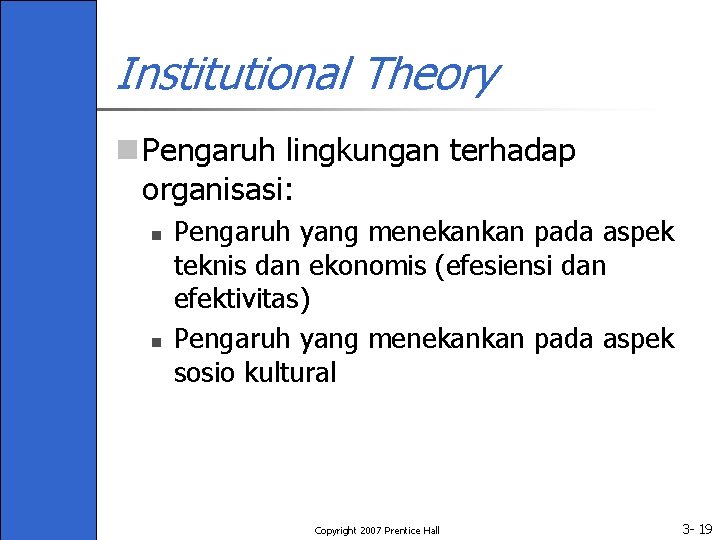 Institutional Theory

Pengaruh lingkungan terhadap organisasi:

Pengaruh yang menekankan pada aspek teknis dan ekonomis (efesiensi dan efektivitas)

Pengaruh yang menekankan pada aspek sosio kultural

Copyright 2007 Prentice Hall

3- 19